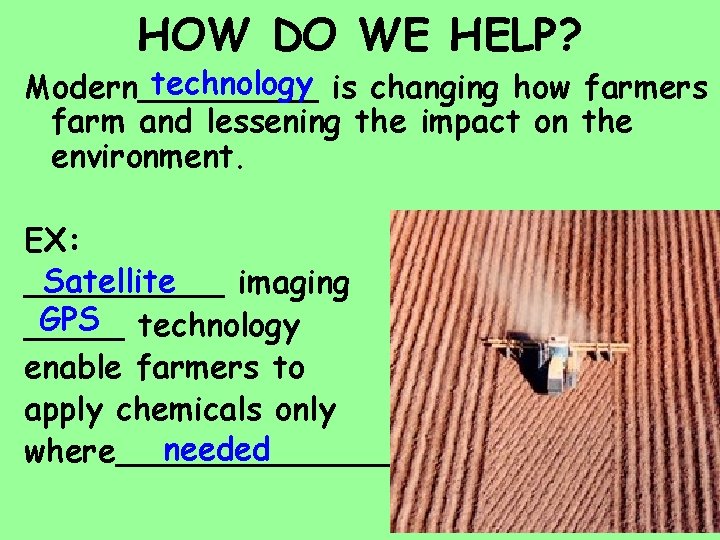 HOW DO WE HELP?

Modern technology is changing how farmers farm and lessening the impact on the environment.

EX:
Satellite imaging
GPS technology
enable farmers to apply chemicals only where needed